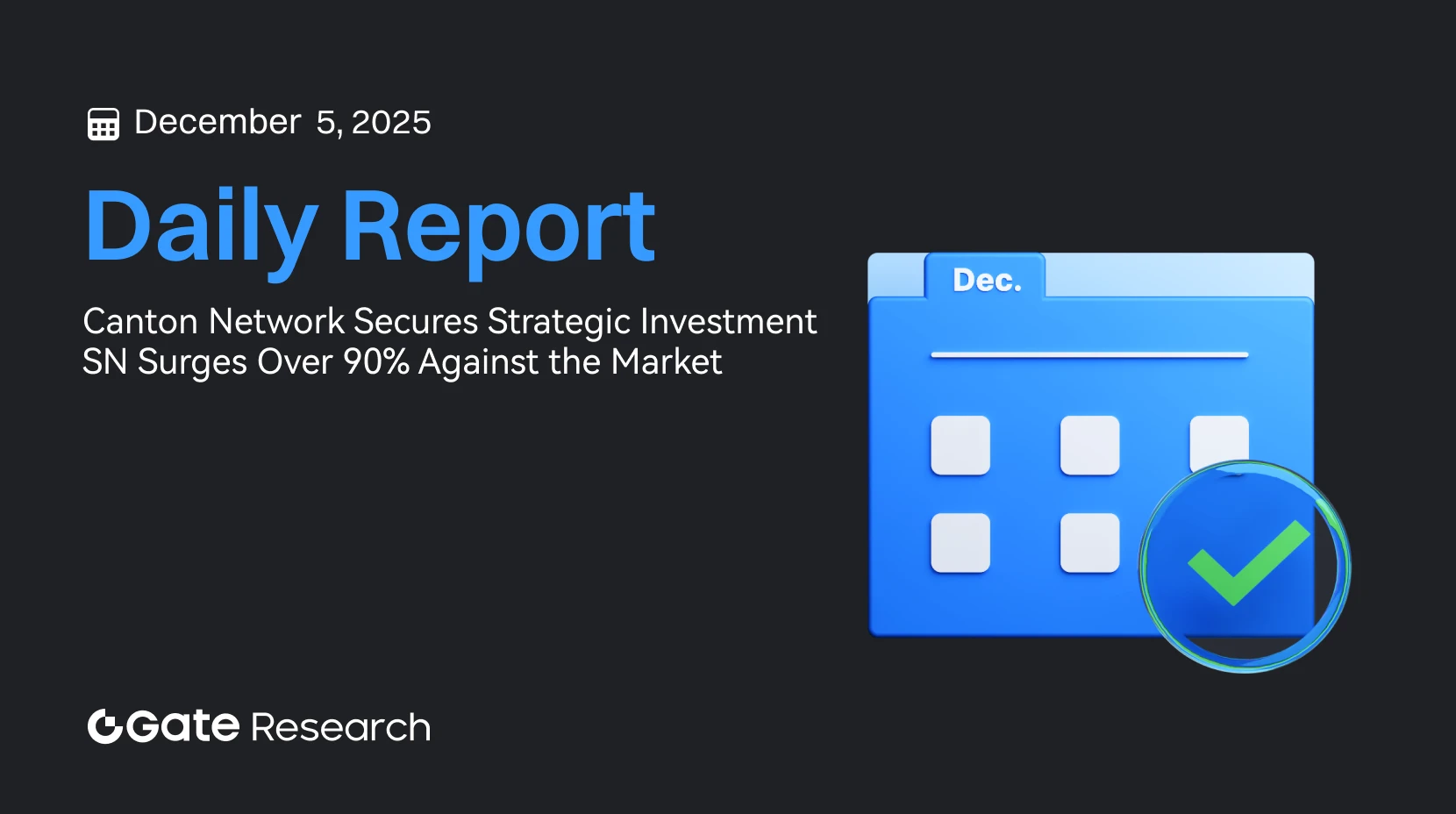 December 5, 2025

Daily Report

Canton Network Secures Strategic Investment
SN Surges Over 90% Against the Market

Dec.

Gate Research